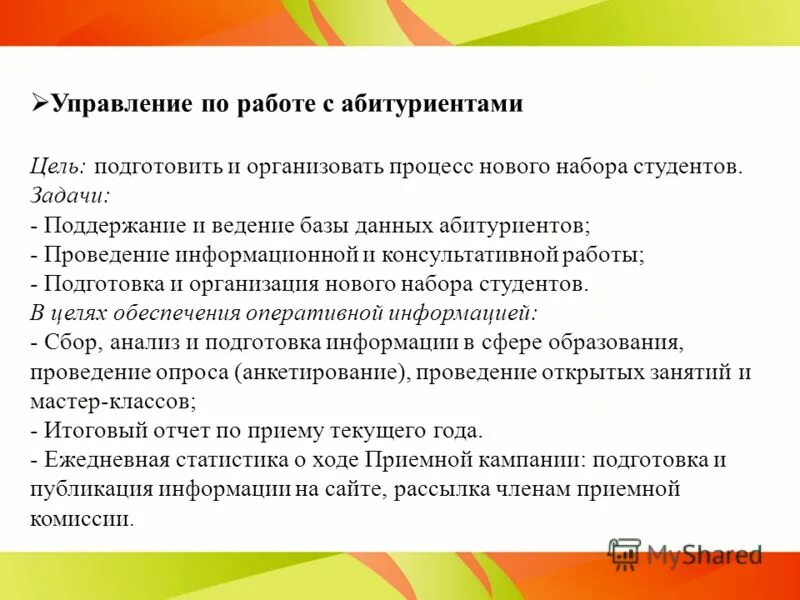 ➢Управление по работе с абитуриентами

Цель: подготовить и организовать процесс нового набора студентов.
Задачи:
- Поддержание и ведение базы данных абитуриентов;
- Проведение информационной и консультативной работы;
- Подготовка и организация нового набора студентов.
В целях обеспечения оперативной информацией:
- Сбор, анализ и подготовка информации в сфере образования, проведение опроса (анкетирование), проведение открытых занятий и мастер-классов;
- Итоговый отчет по приему текущего года.
- Ежедневная статистика о ходе Приемной кампании: подготовка и публикация информации на сайте, рассылка членам приемной комиссии.

MyShared